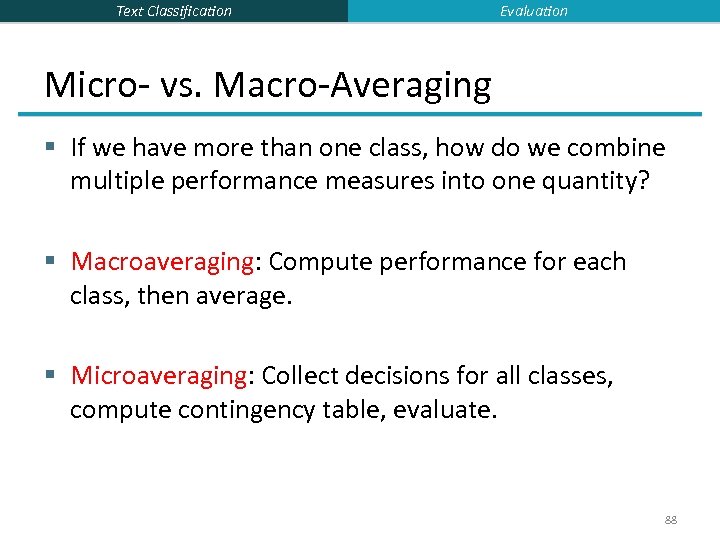 Text Classification

Evaluation

Micro- vs. Macro-Averaging

▪ If we have more than one class, how do we combine multiple performance measures into one quantity?

▪ Macroaveraging: Compute performance for each class, then average.

▪ Microaveraging: Collect decisions for all classes, compute contingency table, evaluate.

88